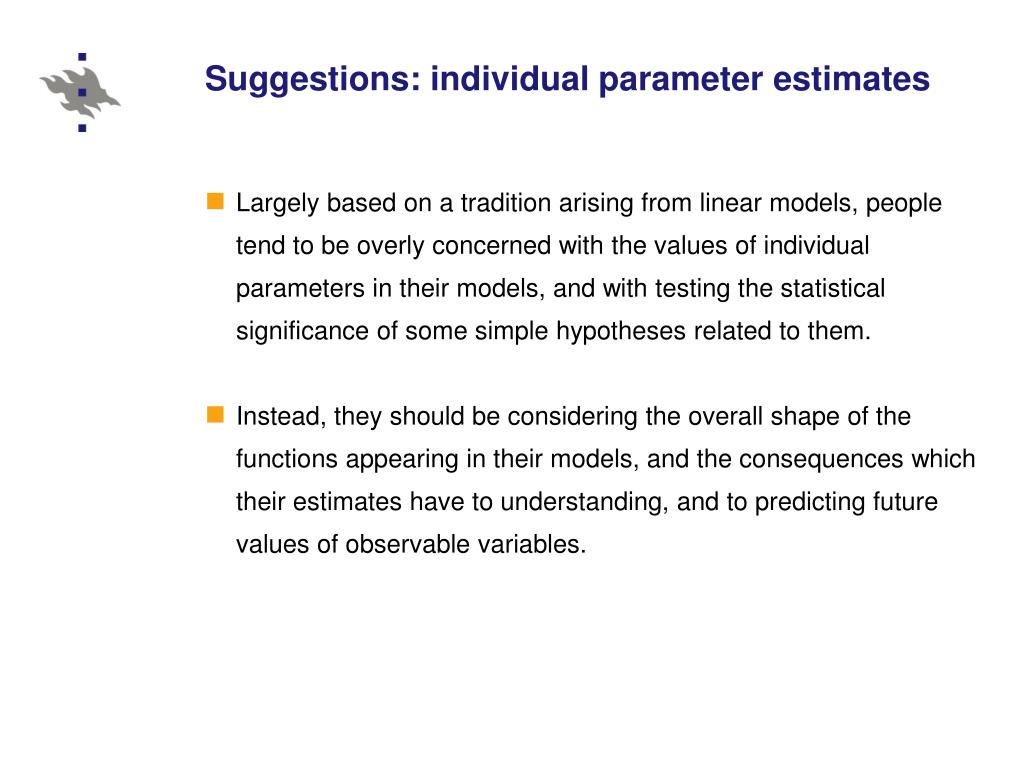 Suggestions: individual parameter estimates

Largely based on a tradition arising from linear models, people tend to be overly concerned with the values of individual parameters in their models, and with testing the statistical significance of some simple hypotheses related to them.

Instead, they should be considering the overall shape of the functions appearing in their models, and the consequences which their estimates have to understanding, and to predicting future values of observable variables.